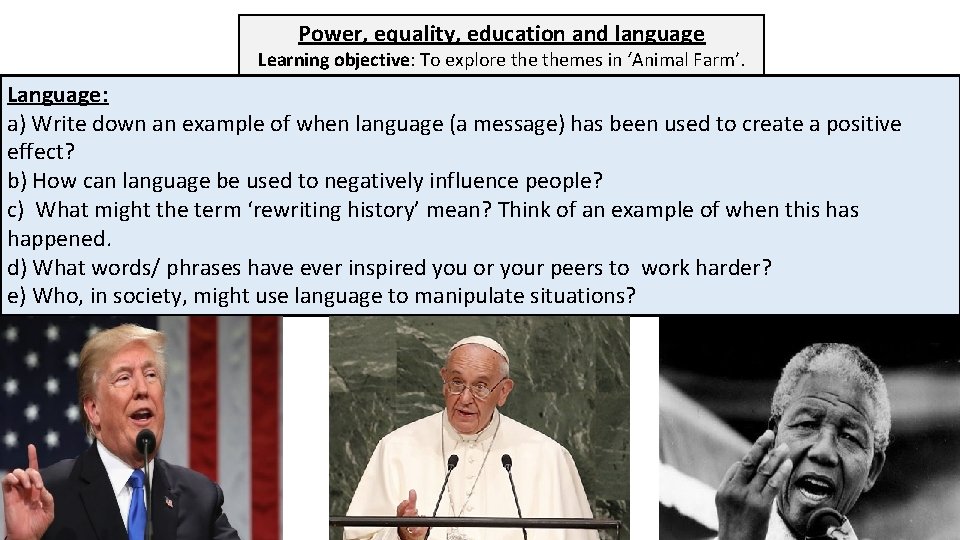 Power, equality, education and language
Learning objective: To explore the themes in 'Animal Farm'.

Language:
a) Write down an example of when language (a message) has been used to create a positive effect?
b) How can language be used to negatively influence people?
c) What might the term 'rewriting history' mean? Think of an example of when this has happened.
d) What words/ phrases have ever inspired you or your peers to work harder?
e) Who, in society, might use language to manipulate situations?